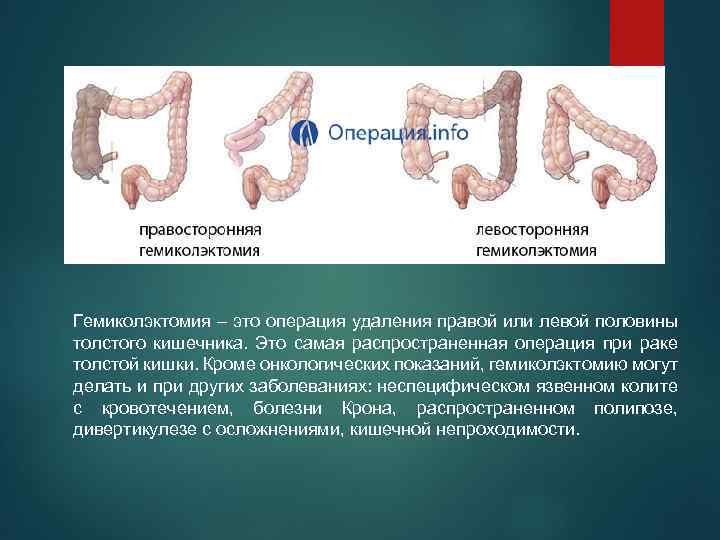 Операция.info

правосторонняя гемиколэктомия

левосторонняя гемиколэктомия

Гемиколэктомия – это операция удаления правой или левой половины толстого кишечника. Это самая распространенная операция при раке толстой кишки. Кроме онкологических показаний, гемиколэктомию могут делать и при других заболеваниях: неспецифическом язвенном колите с кровотечением, болезни Крона, распространенном полипозе, дивертикулезе с осложнениями, кишечной непроходимости.